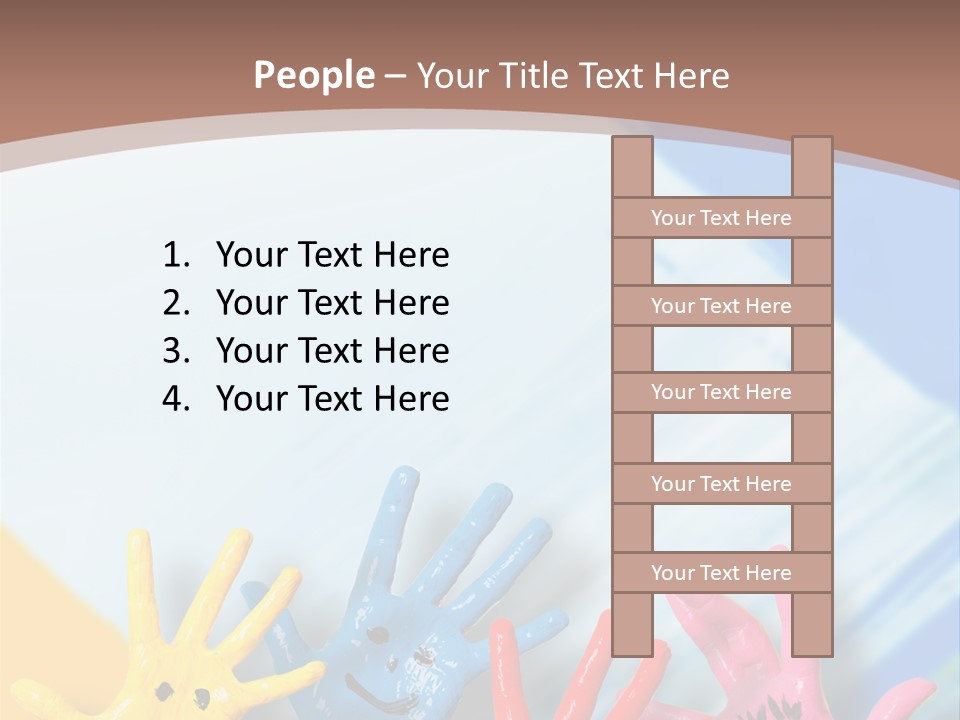 People – Your Title Text Here

1. Your Text Here
2. Your Text Here
3. Your Text Here
4. Your Text Here

Your Text Here
Your Text Here
Your Text Here
Your Text Here
Your Text Here